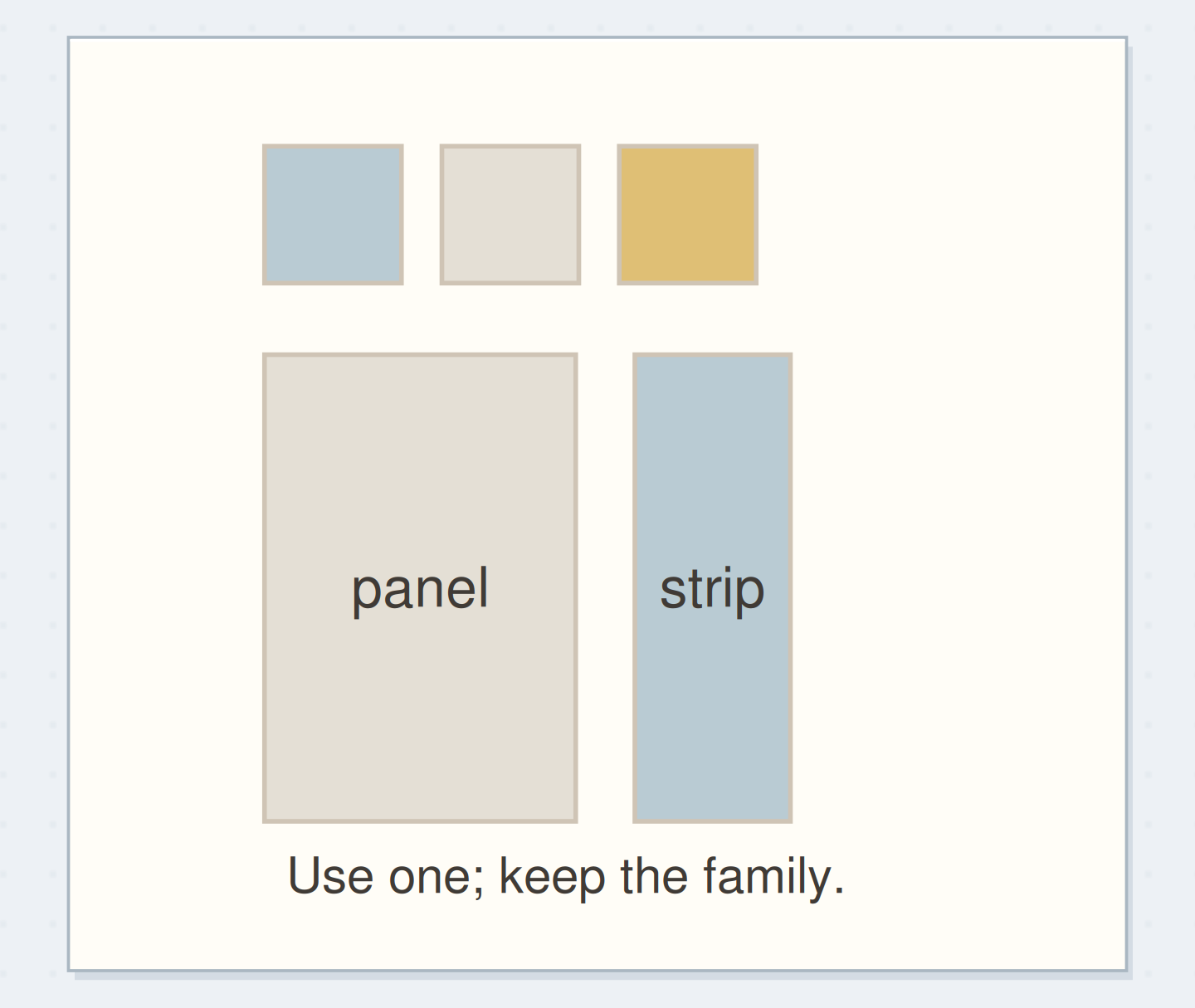 panel

strip

Use one; keep the family.